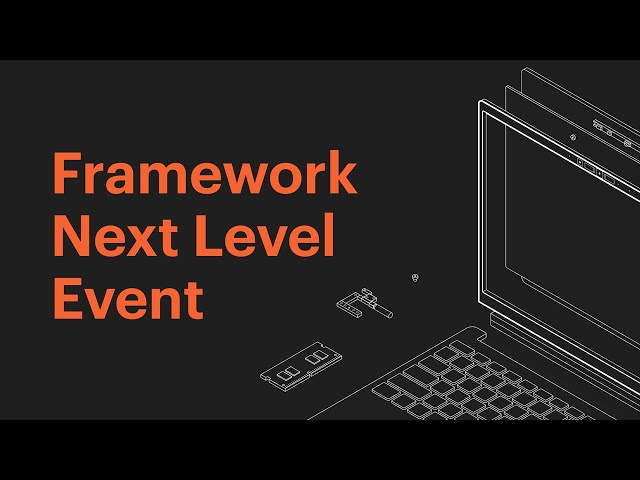 Framework
Next Level
Event